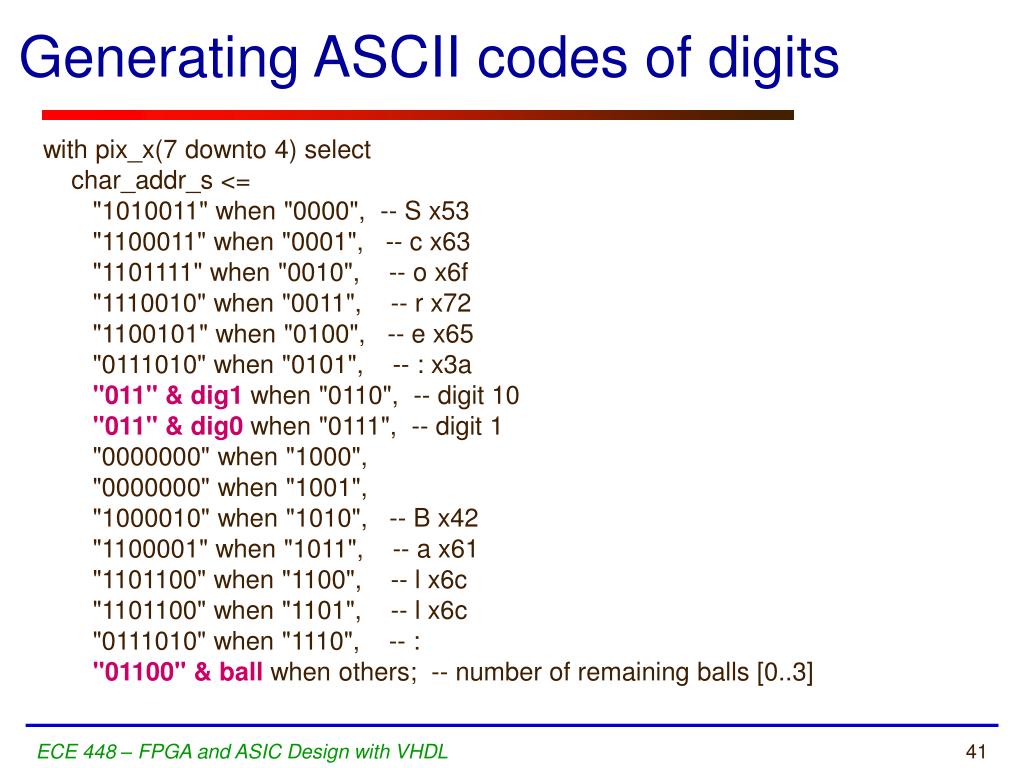 Generating ASCII codes of digits

with pix_x(7 downto 4) select
char_addr_s <=
"1010011" when "0000", -- S x53
"1100011" when "0001", -- c x63
"1101111" when "0010", -- o x6f
"1110010" when "0011", -- r x72
"1100101" when "0100", -- e x65
"0111010" when "0101", -- : x3a
"011" & dig1 when "0110", -- digit 10
"011" & dig0 when "0111", -- digit 1
"0000000" when "1000",
"0000000" when "1001",
"1000010" when "1010", -- B x42
"1100001" when "1011", -- a x61
"1101100" when "1100", -- l x6c
"1101100" when "1101", -- l x6c
"0111010" when "1110", -- :
"01100" & ball when others; -- number of remaining balls [0..3]

ECE 448 – FPGA and ASIC Design with VHDL

41